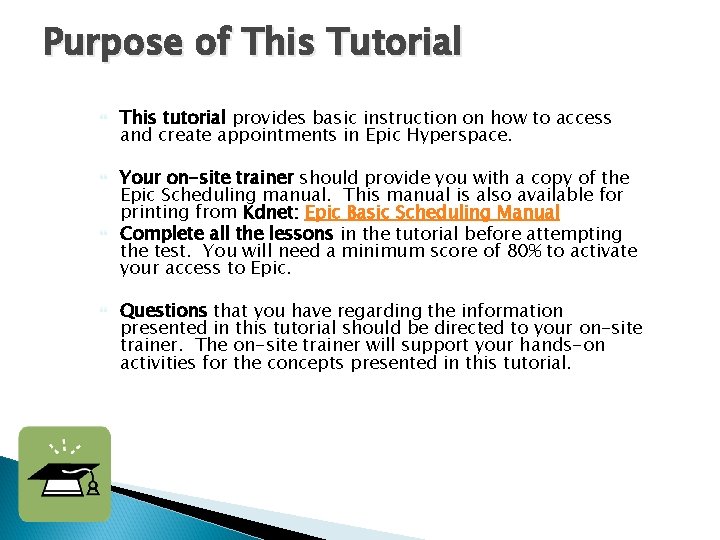 Purpose of This Tutorial

This tutorial provides basic instruction on how to access and create appointments in Epic Hyperspace.

Your on-site trainer should provide you with a copy of the Epic Scheduling manual. This manual is also available for printing from Kdnet: Epic Basic Scheduling Manual

Complete all the lessons in the tutorial before attempting the test. You will need a minimum score of 80% to activate your access to Epic.

Questions that you have regarding the information presented in this tutorial should be directed to your on-site trainer. The on-site trainer will support your hands-on activities for the concepts presented in this tutorial.